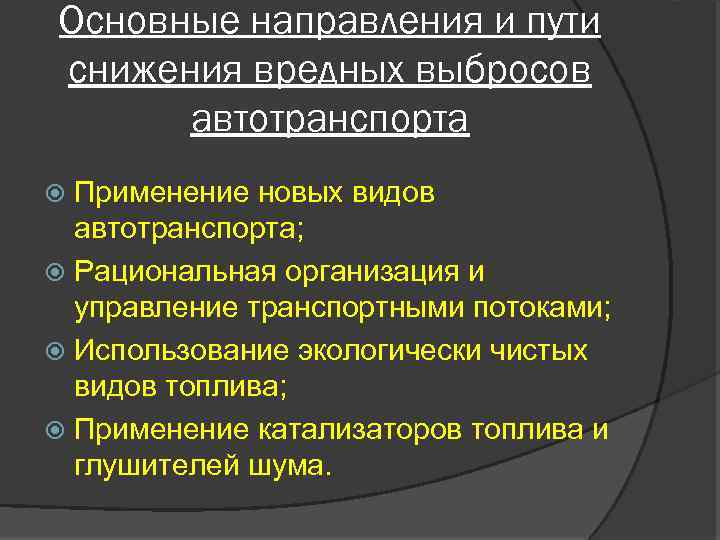 Основные направления и пути снижения вредных выбросов автотранспорта

Применение новых видов автотранспорта;
Рациональная организация и управление транспортными потоками;
Использование экологически чистых видов топлива;
Применение катализаторов топлива и глушителей шума.